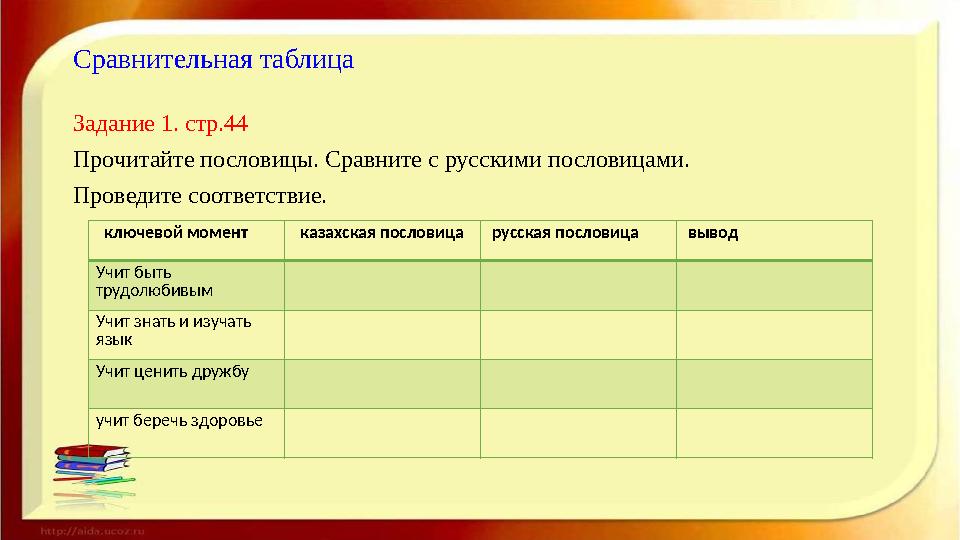 Сравнительная таблица

Задание 1. стр.44

Прочитайте пословицы. Сравните с русскими пословицами.

Проведите соответствие.

| ключевой момент | казахская пословица | русская пословица | вывод |
|---|---|---|---|
| Учит быть трудолюбивым | | | |
| Учит знать и изучать язык | | | |
| Учит ценить дружбу | | | |
| учит беречь здоровье | | | |

http://aida.ucoz.ru